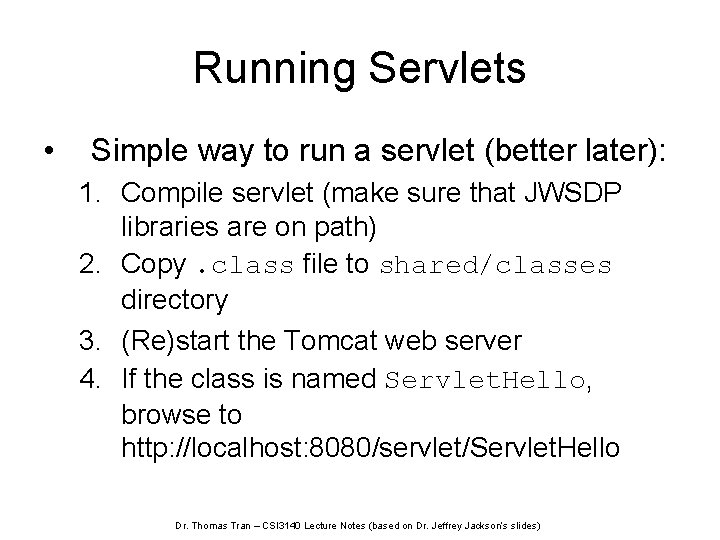 Running Servlets

• Simple way to run a servlet (better later):

1. Compile servlet (make sure that JWSDP libraries are on path)
2. Copy .class file to shared/classes directory
3. (Re)start the Tomcat web server
4. If the class is named ServletHello, browse to http://localhost:8080/servlet/ServletHello

Dr. Thomas Tran – CSI3140 Lecture Notes (based on Dr. Jeffrey Jackson's slides)